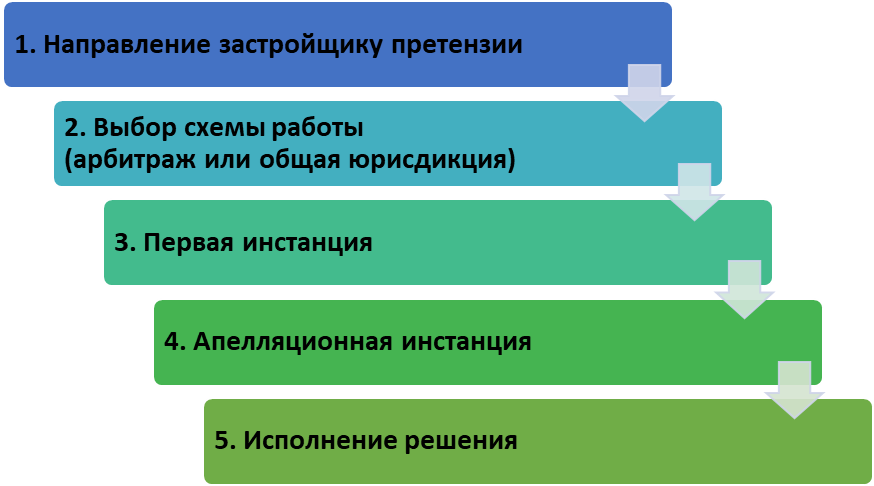 1. Направление застройщику претензии

2. Выбор схемы работы
(арбитраж или общая юрисдикция)

3. Первая инстанция

4. Апелляционная инстанция

5. Исполнение решения